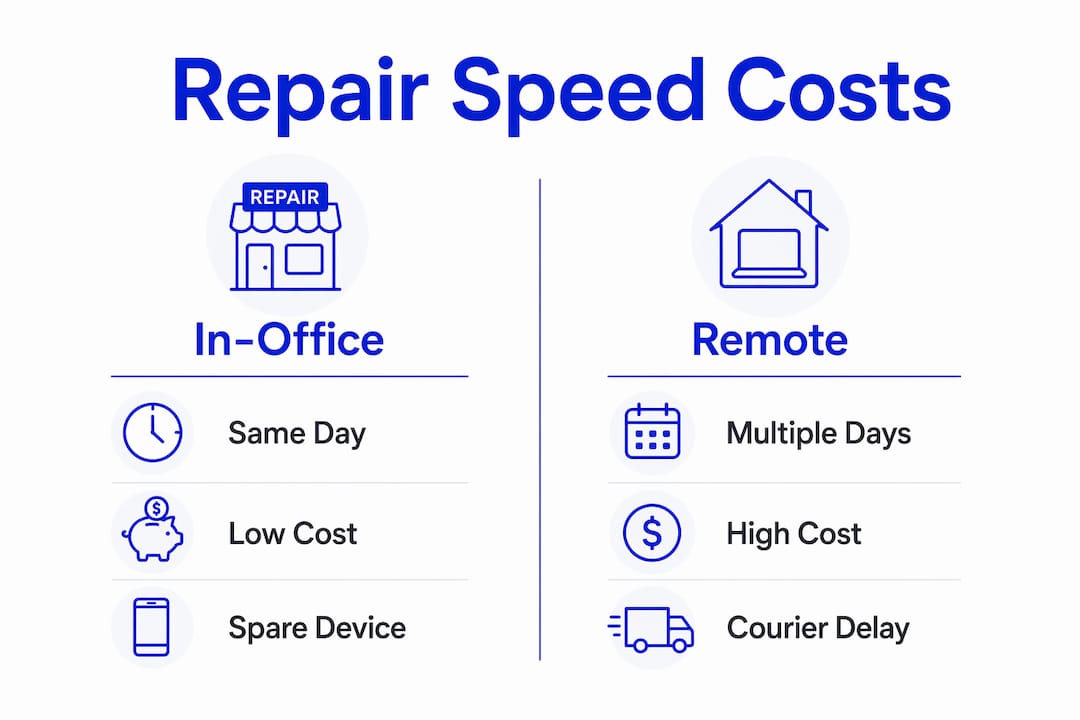 Repair Speed Costs

REPAIR

In-Office

Same Day

$

Low Cost

Spare Device

Remote

Multiple Days

$

High Cost

Courier Delay